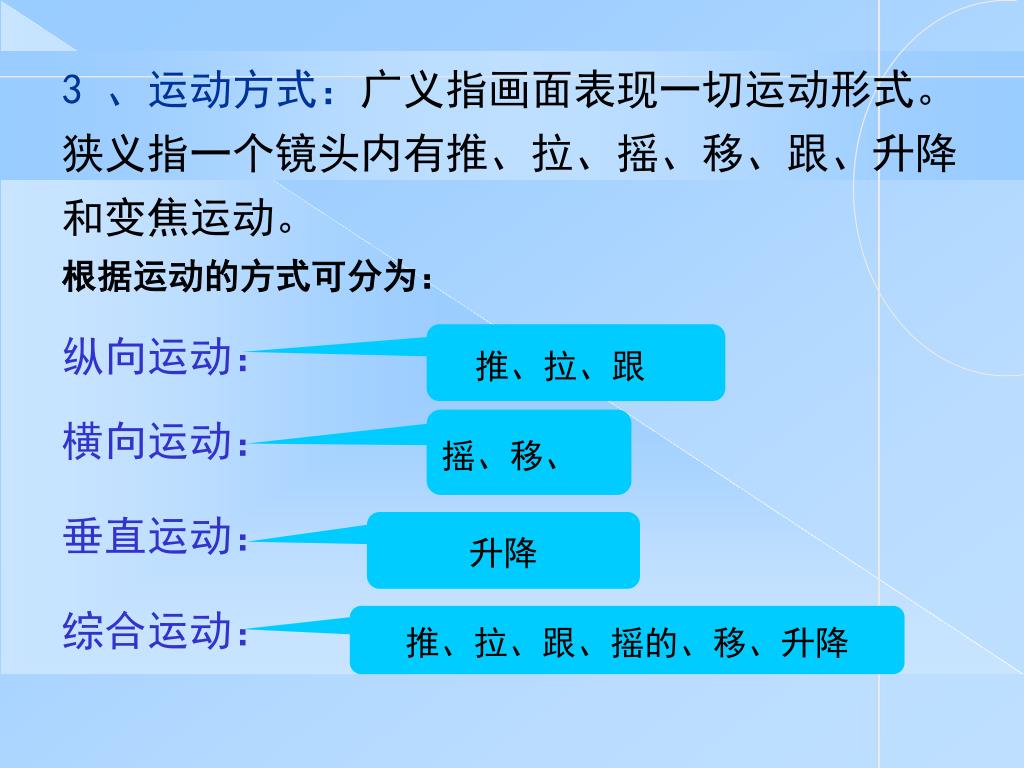 3 、运动方式：广义指画面表现一切运动形式。狭义指一个镜头内有推、拉、摇、移、跟、升降和变焦运动。

根据运动的方式可分为：

纵向运动：

推、拉、跟

横向运动：

摇、移、

垂直运动：

升降

综合运动：

推、拉、跟、摇的、移、升降